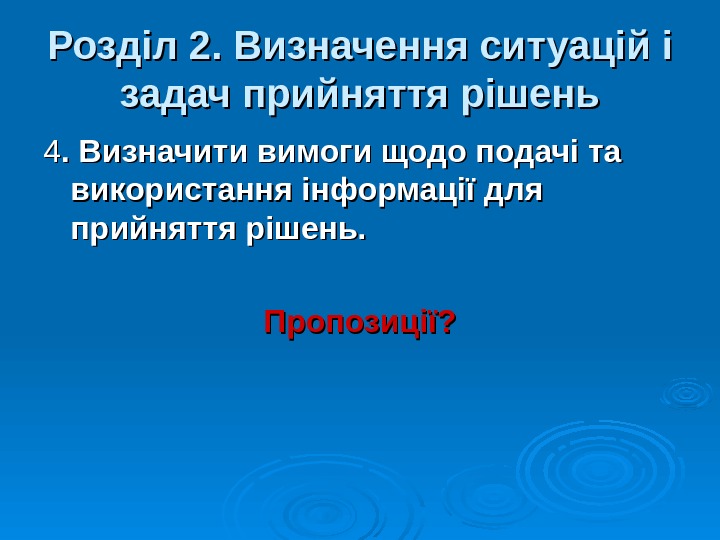 Розділ 2. Визначення ситуацій і задач прийняття рішень

4. Визначити вимоги щодо подачі та використання інформації для прийняття рішень.

Пропозиції?